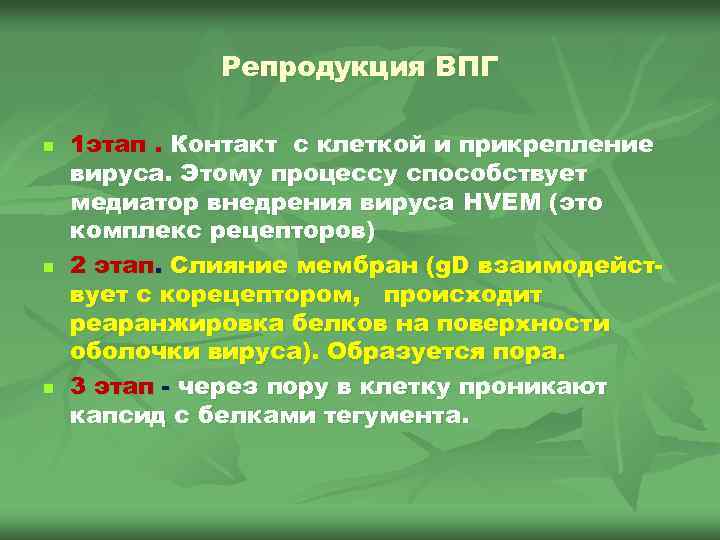 Репродукция ВПГ

1этап . Контакт с клеткой и прикрепление вируса. Этому процессу способствует медиатор внедрения вируса HVEM (это комплекс рецепторов)

2 этап. Слияние мембран (gD взаимодействует с корецептором, происходит реаранжировка белков на поверхности оболочки вируса). Образуется пора.

3 этап - через пору в клетку проникают капсид с белками тегумента.